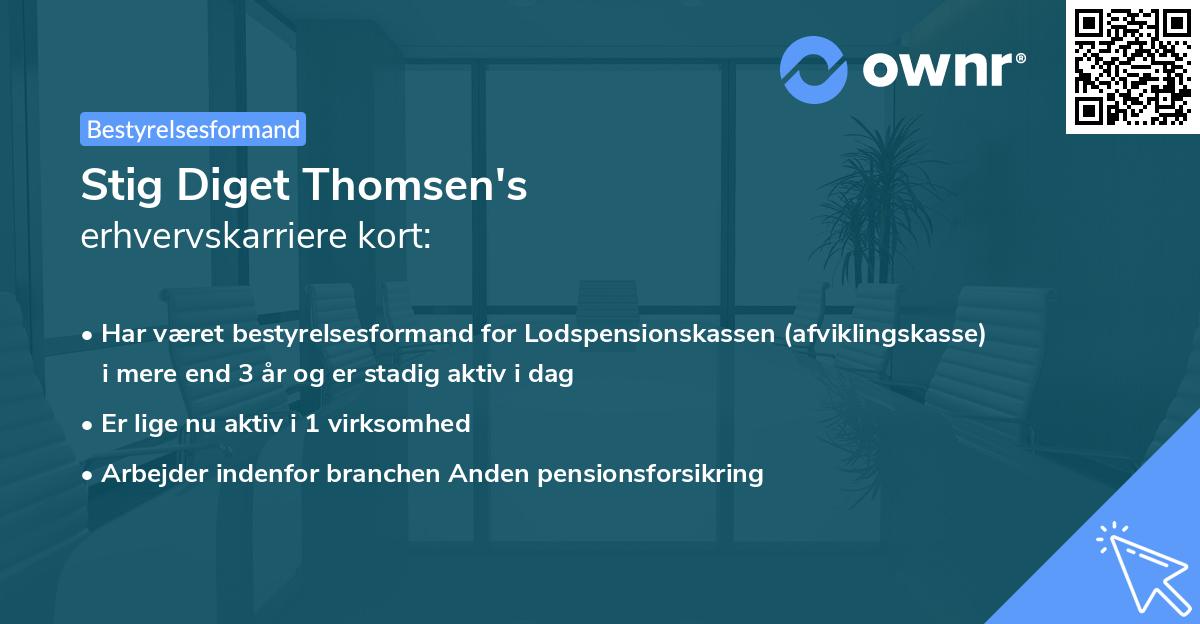 ownr®

Bestyrelsesformand

Stig Diget Thomsen's
erhvervskarriere kort:

• Har været bestyrelsesformand for Lodspensionskassen (afviklingskasse) i mere end 3 år og er stadig aktiv i dag
• Er lige nu aktiv i 1 virksomhed
• Arbejder indenfor branchen Anden pensionsforsikring